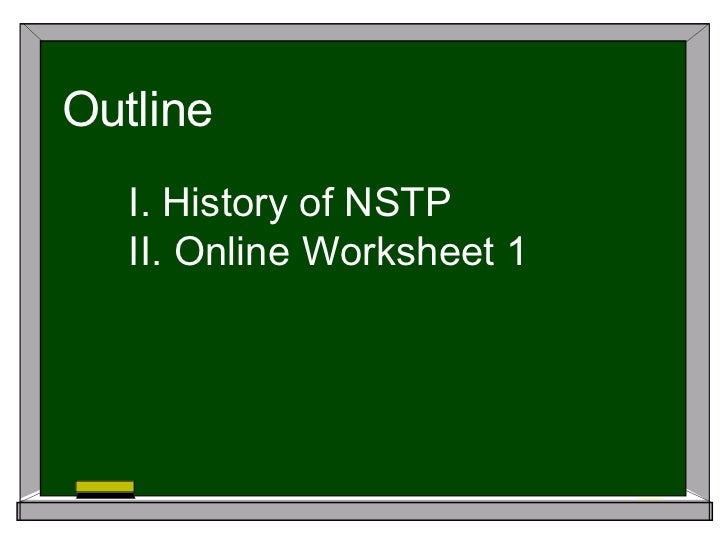 Outline

I. History of NSTP
II. Online Worksheet 1